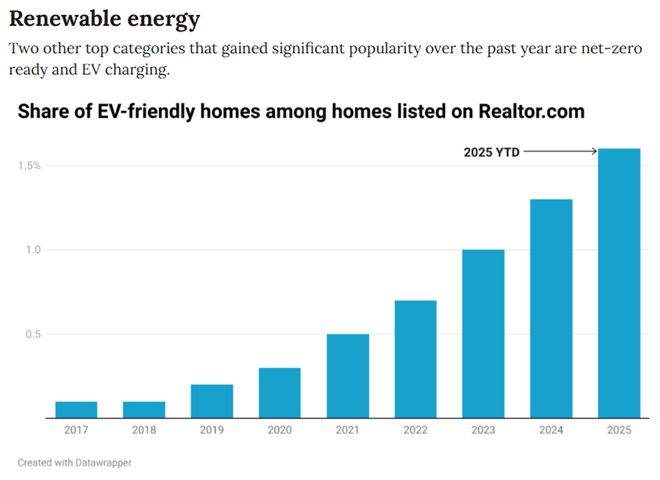 Renewable energy

Two other top categories that gained significant popularity over the past year are net-zero ready and EV charging.

Share of EV-friendly homes among homes listed on Realtor.com

2025 YTD

1.5%

1.0

0.5

2017 2018 2019 2020 2021 2022 2023 2024 2025

Created with Datawrapper